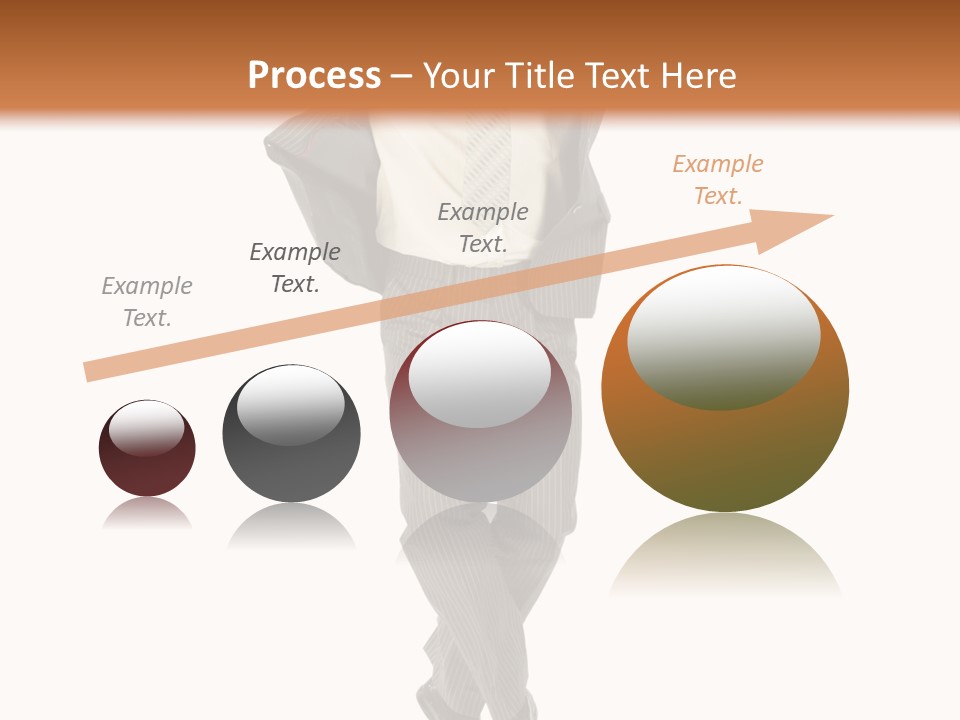 Process – Your Title Text Here

Example Text.

Example Text.

Example Text.

Example Text.